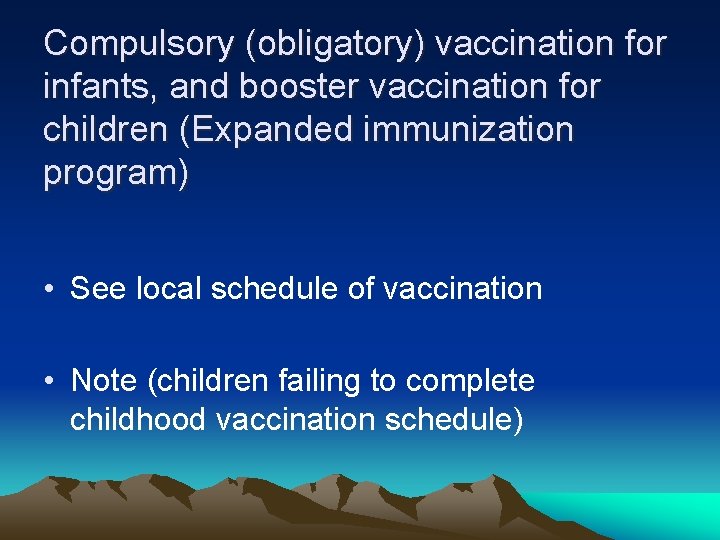 Compulsory (obligatory) vaccination for infants, and booster vaccination for children (Expanded immunization program)

• See local schedule of vaccination

• Note (children failing to complete childhood vaccination schedule)